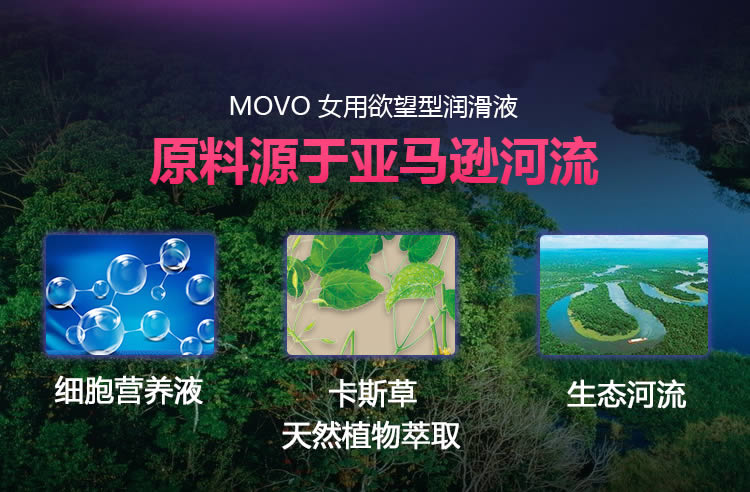 MOVO 女用欲望型润滑液

原料源于亚马逊河流

细胞营养液

卡斯草
天然植物萃取

生态河流